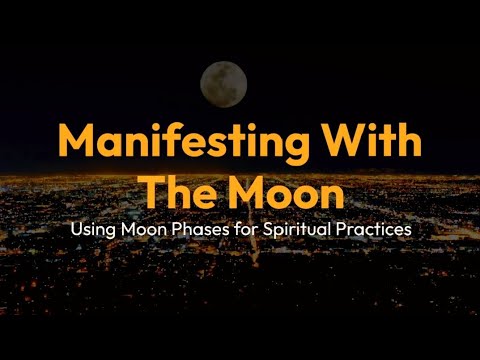 Manifesting With The Moon

Using Moon Phases for Spiritual Practices